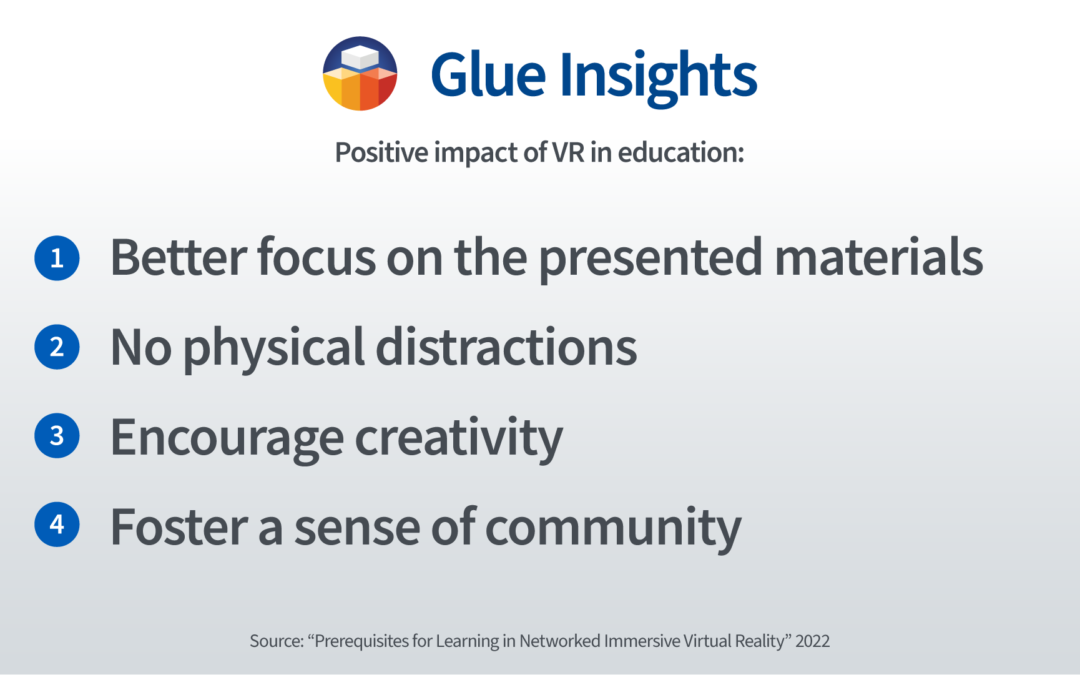 Glue Insights

Positive impact of VR in education:

1 Better focus on the presented materials

2 No physical distractions

3 Encourage creativity

4 Foster a sense of community

Source: “Prerequisites for Learning in Networked Immersive Virtual Reality” 2022